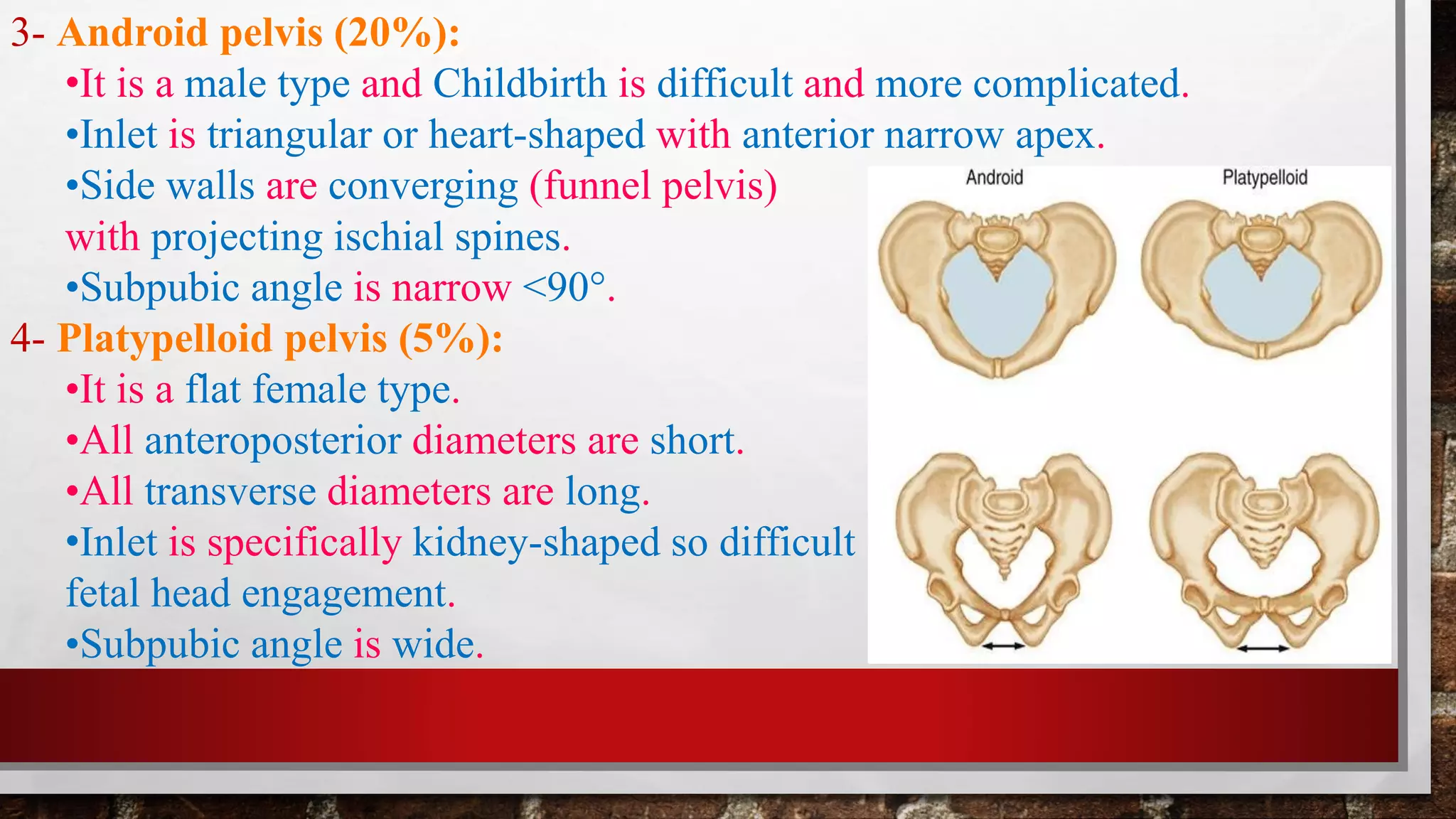 3- Android pelvis (20%):

•It is a male type and Childbirth is difficult and more complicated.

•Inlet is triangular or heart-shaped with anterior narrow apex.

•Side walls are converging (funnel pelvis) with projecting ischial spines.

•Subpubic angle is narrow <90°.

4- Platypelloid pelvis (5%):

•It is a flat female type.

•All anteroposterior diameters are short.

•All transverse diameters are long.

•Inlet is specifically kidney-shaped so difficult fetal head engagement.

•Subpubic angle is wide.

Android

Platypelloid